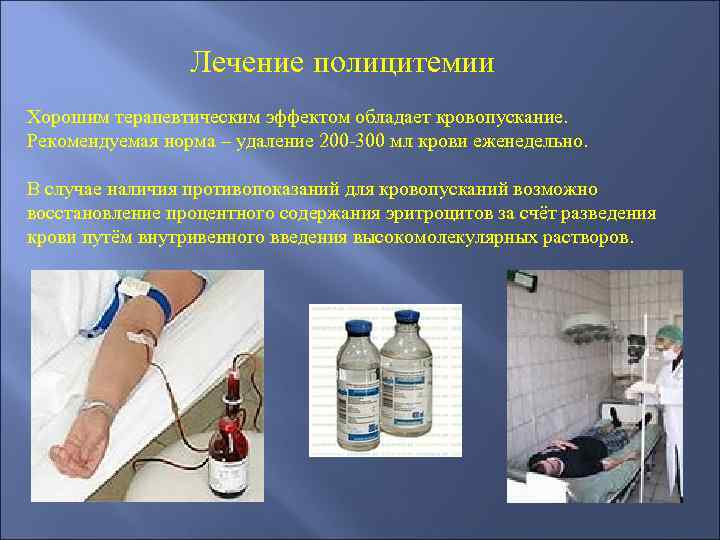 Лечение полицитемии

Хорошим терапевтическим эффектом обладает кровопускание. Рекомендуемая норма – удаление 200-300 мл крови еженедельно.

В случае наличия противопоказаний для кровопусканий возможно восстановление процентного содержания эритроцитов за счёт разведения крови путём внутривенного введения высокомолекулярных растворов.